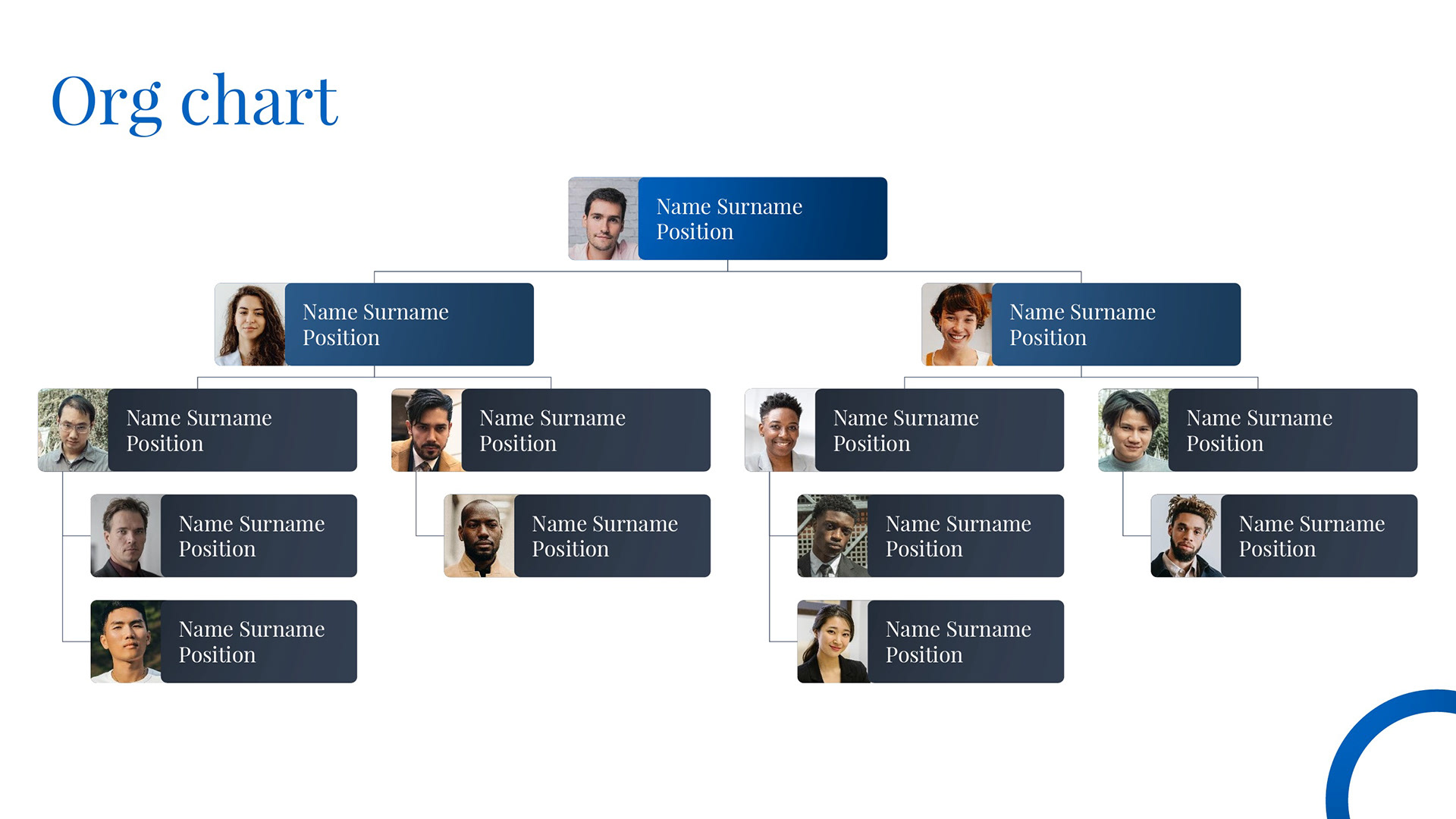 Org chart

Name Surname
Position

Name Surname
Position

Name Surname
Position

Name Surname
Position

Name Surname
Position

Name Surname
Position

Name Surname
Position

Name Surname
Position

Name Surname
Position

Name Surname
Position

Name Surname
Position

Name Surname
Position

Name Surname
Position